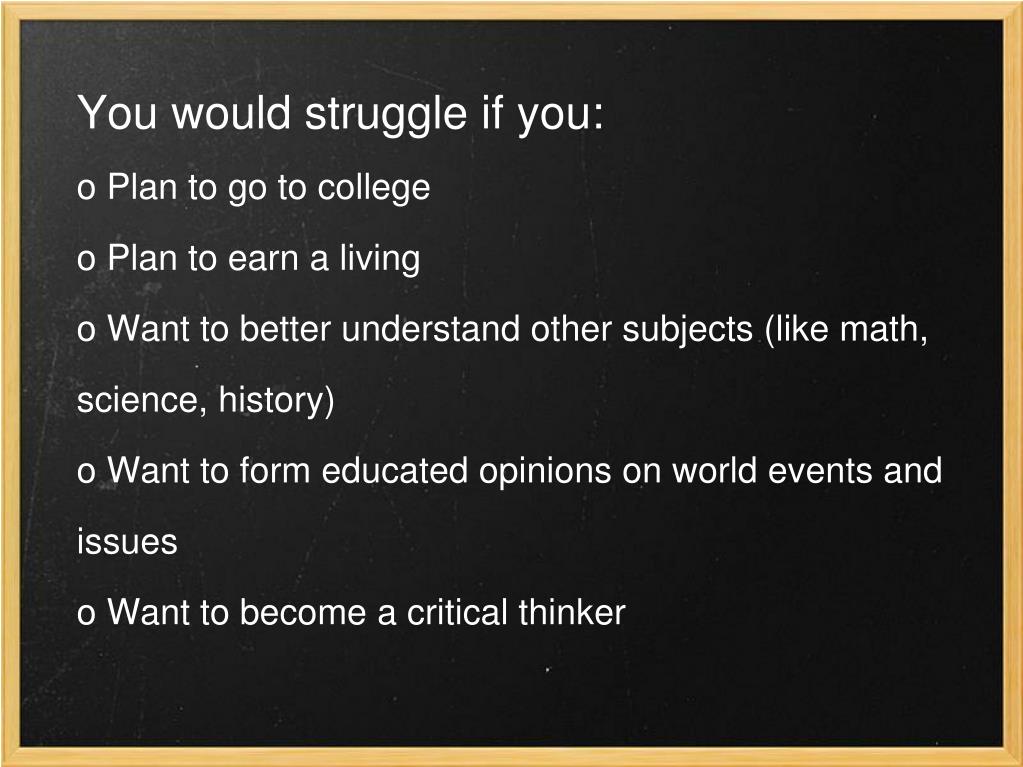 You would struggle if you:

o Plan to go to college

o Plan to earn a living

o Want to better understand other subjects (like math, science, history)

o Want to form educated opinions on world events and issues

o Want to become a critical thinker